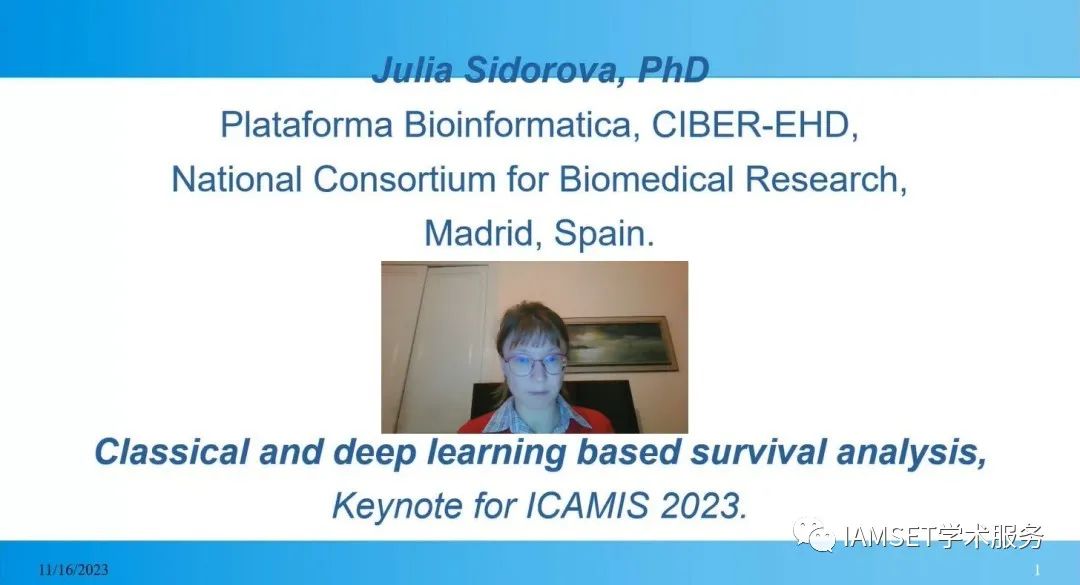 Julia Sidorova, PhD

Plataforma Bioinformatica, CIBER-EHD, National Consortium for Biomedical Research, Madrid, Spain.

Classical and deep learning based survival analysis,

Keynote for ICAMIS 2023.

IAMSET学术服务

11/16/2023

1